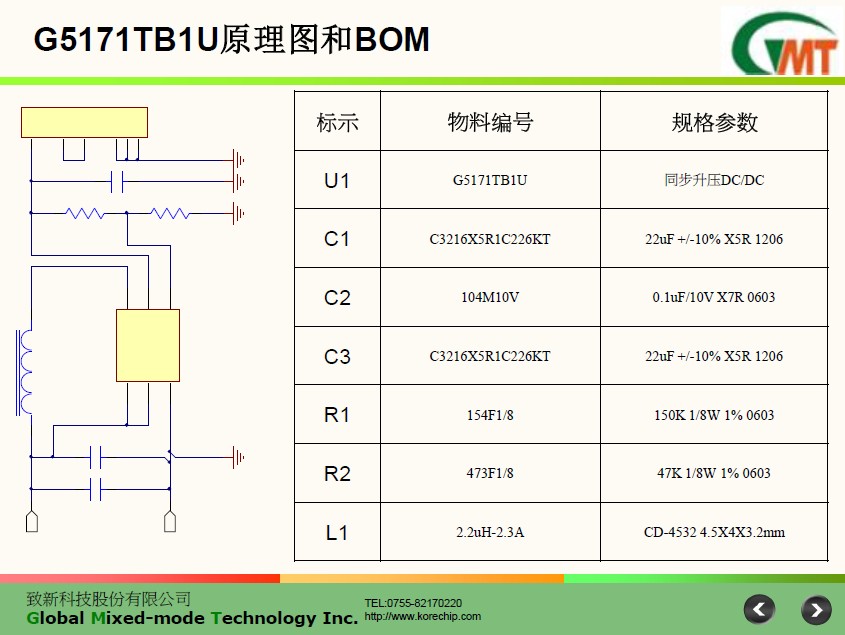 G5171TB1U原理图和BOM

GMT

| 标示 | 物料编号 | 规格参数 |
|---|---|---|
| U1 | G5171TB1U | 同步升压DC/DC |
| C1 | C3216X5R1C226KT | 22uF +/-10% X5R 1206 |
| C2 | 104M10V | 0.1uF/10V X7R 0603 |
| C3 | C3216X5R1C226KT | 22uF +/-10% X5R 1206 |
| R1 | 154F1/8 | 150K 1/8W 1% 0603 |
| R2 | 473F1/8 | 47K 1/8W 1% 0603 |
| L1 | 2.2uH-2.3A | CD-4532 4.5X4X3.2mm |

致新科技股份有限公司
Global Mixed-mode Technology Inc.

TEL:0755-82170220
http://www.korechip.com